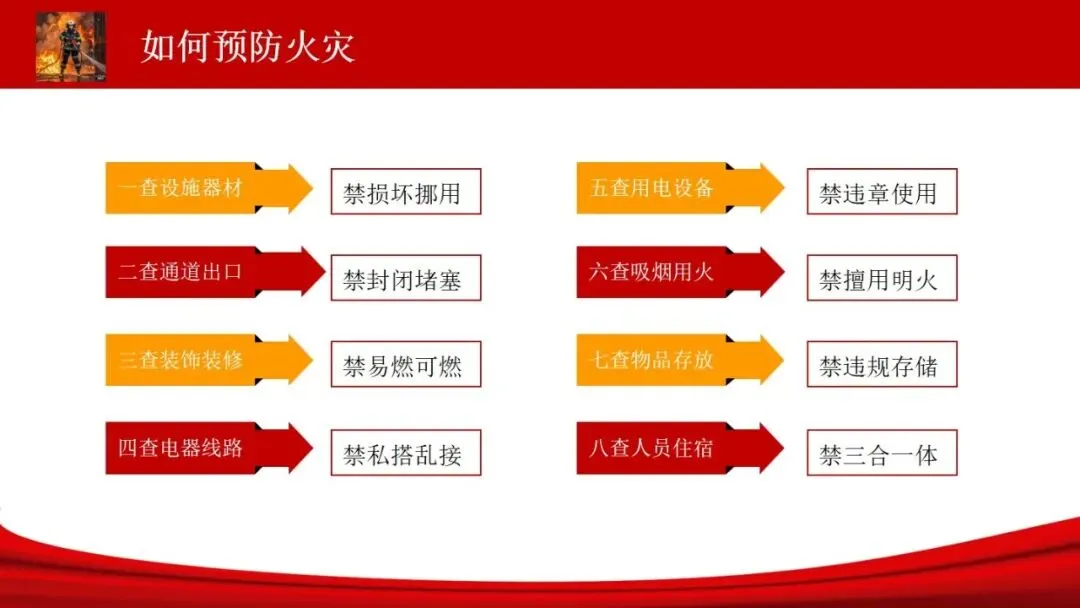 如何预防火灾

一查设施器材
禁损坏挪用

二查通道出口
禁封闭堵塞

三查装饰装修
禁易燃可燃

四查电器线路
禁私搭乱接

五查用电设备
禁违章使用

六查吸烟用火
禁擅用明火

七查物品存放
禁违规存储

八查人员住宿
禁三合一体